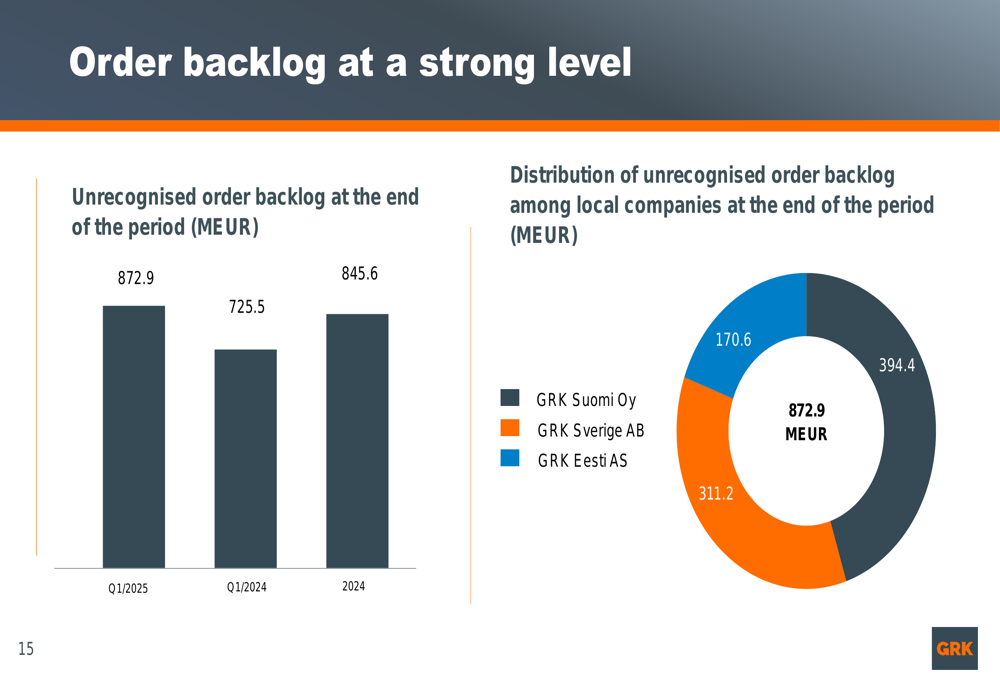 Order backlog at a strong level

Unrecognised order backlog at the end of the period (MEUR)

872.9
725.5
845.6
Q1/2025
Q1/2024
2024

Distribution of unrecognised order backlog among local companies at the end of the period (MEUR)

GRK Suomi Oy
GRK Sverige AB
GRK Eesti AS

170.6
394.4
311.2
872.9 MEUR

15

GRK